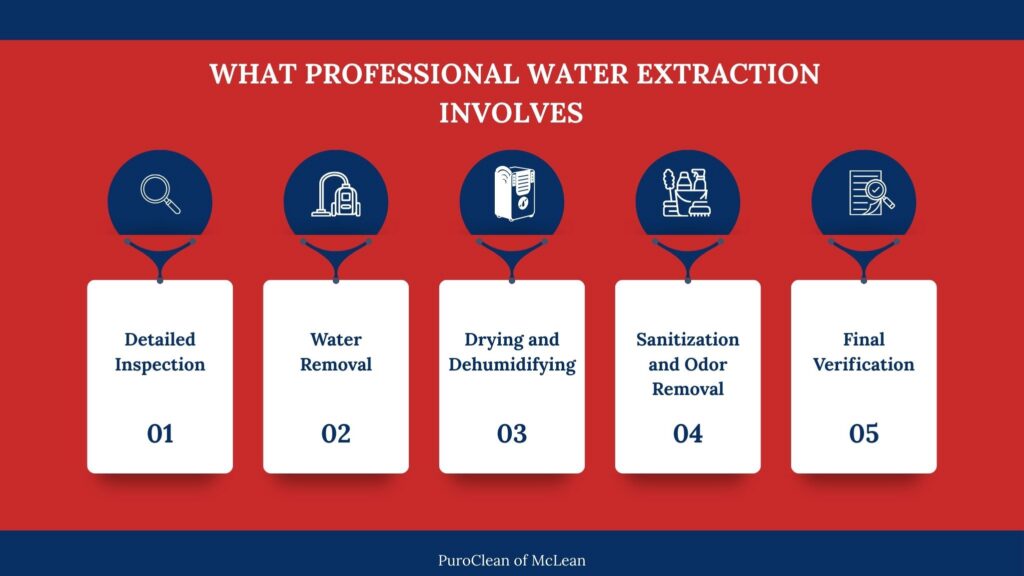 WHAT PROFESSIONAL WATER EXTRACTION INVOLVES

Detailed Inspection

01

Water Removal

02

Drying and Dehumidifying

03

Sanitization and Odor Removal

04

Final Verification

05

PuroClean of McLean